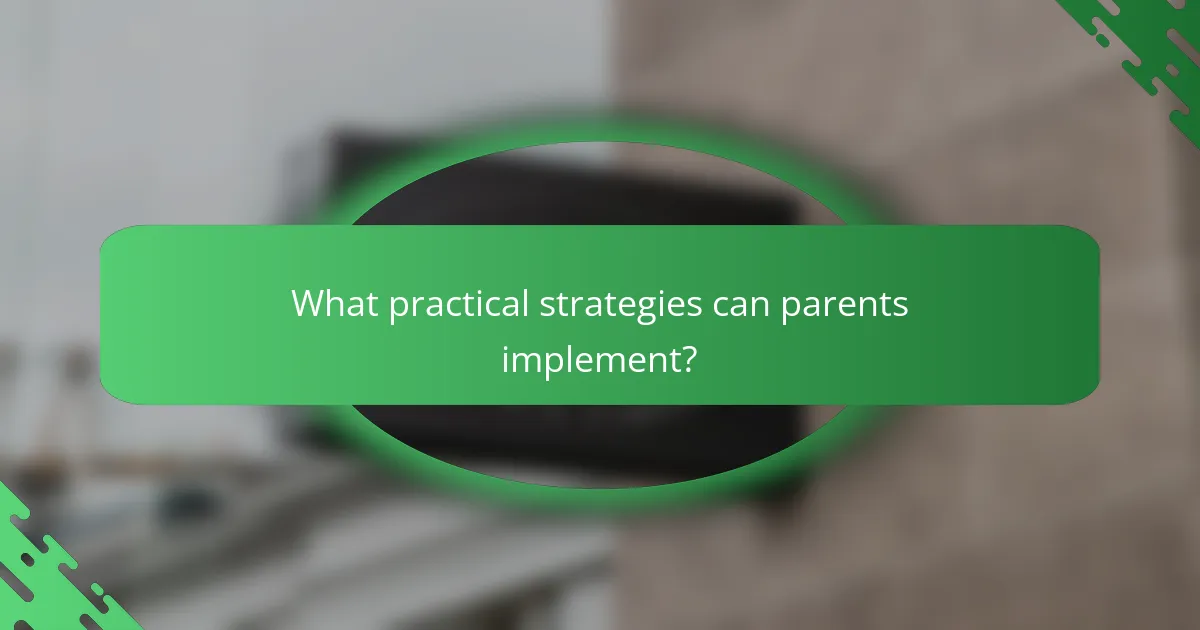 What practical strategies can parents implement?